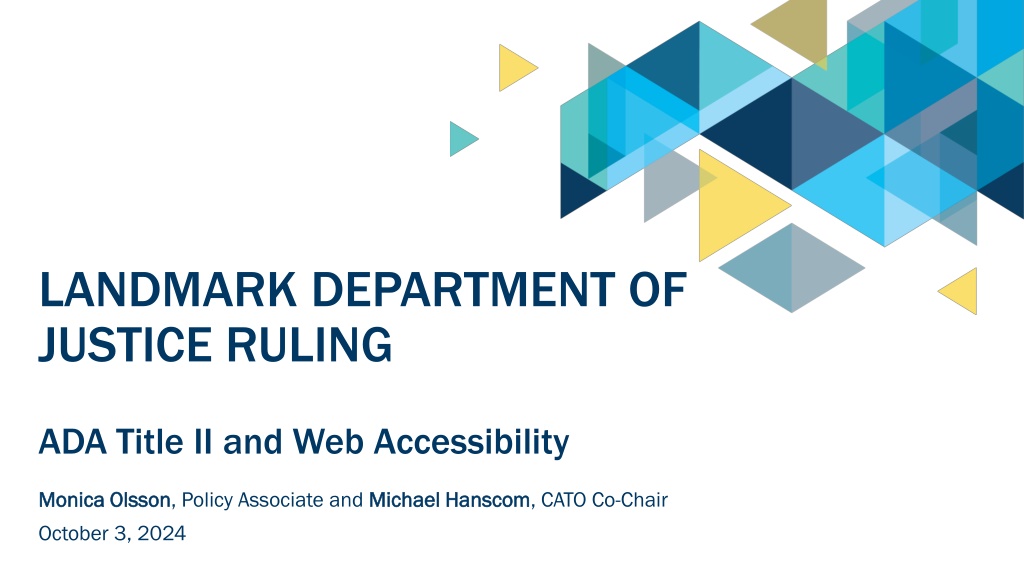 LANDMARK DEPARTMENT OF JUSTICE RULING

ADA Title II and Web Accessibility

Monica Olsson, Policy Associate and Michael Hanscom, CATO Co-Chair

October 3, 2024